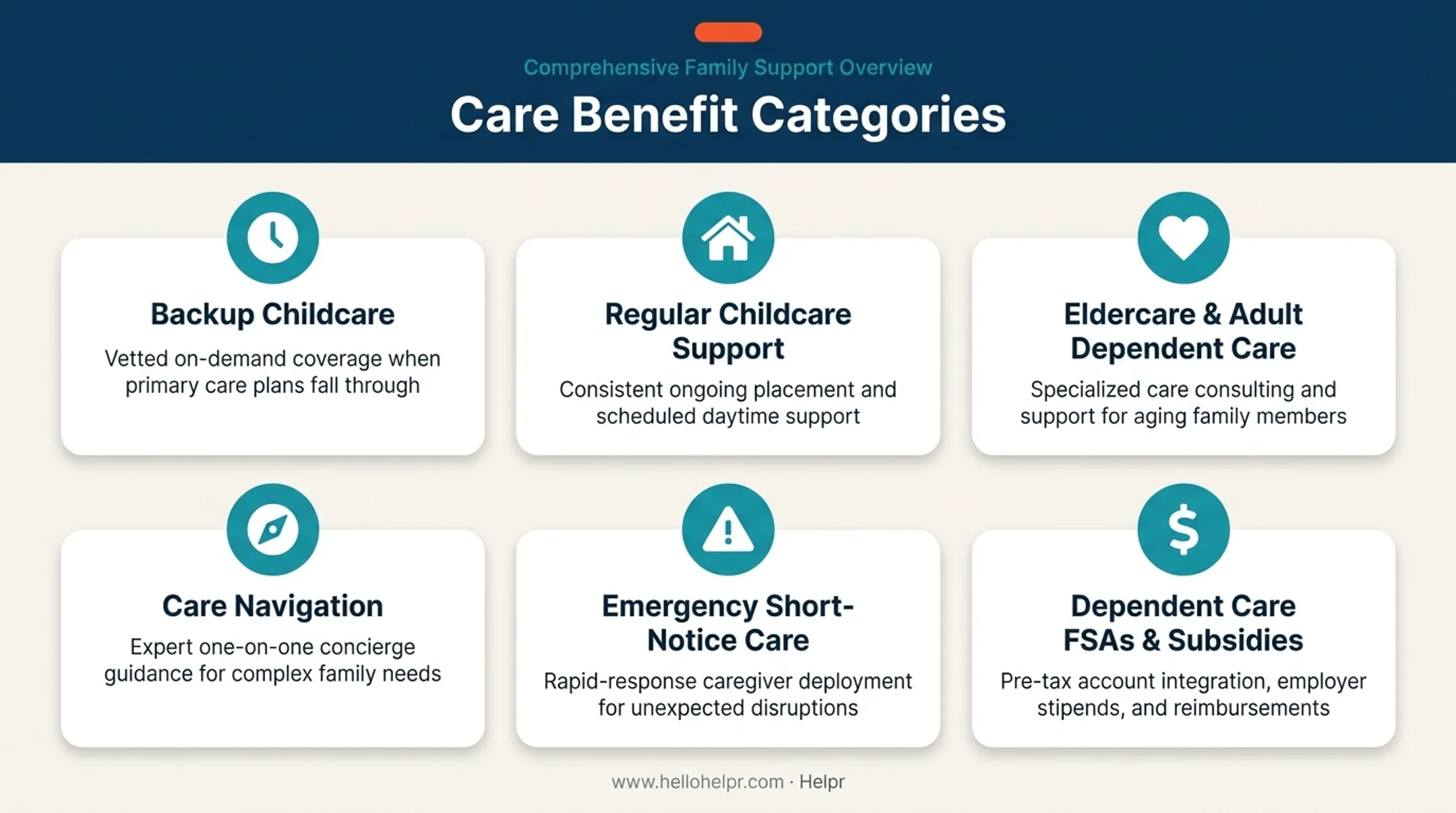 Comprehensive Family Support Overview

Care Benefit Categories

Backup Childcare

Vetted on-demand coverage when primary care plans fall through

Regular Childcare Support

Consistent ongoing placement and scheduled daytime support

Eldercare & Adult Dependent Care

Specialized care consulting and support for aging family members

Care Navigation

Expert one-on-one concierge guidance for complex family needs

Emergency Short-Notice Care

Rapid-response caregiver deployment for unexpected disruptions

Dependent Care FSAs & Subsidies

Pre-tax account integration, employer stipends, and reimbursements

www.hellohelpr.com · Helpr